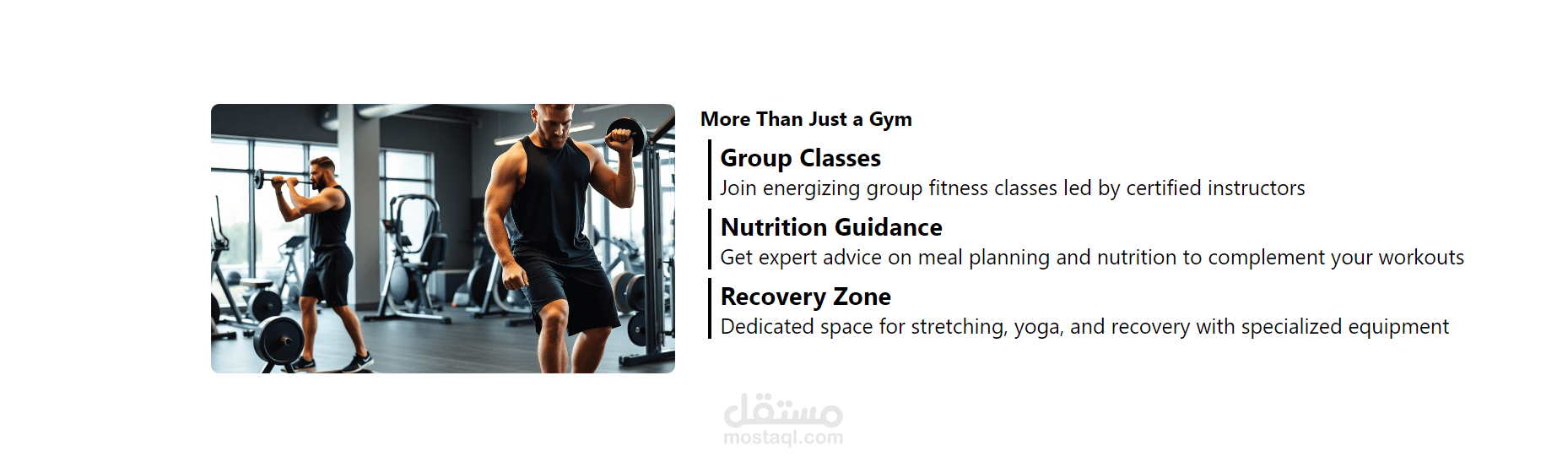 More Than Just a Gym

Group Classes
Join energizing group fitness classes led by certified instructors

Nutrition Guidance
Get expert advice on meal planning and nutrition to complement your workouts

Recovery Zone
Dedicated space for stretching, yoga, and recovery with specialized equipment

مستقل
mostaql.com